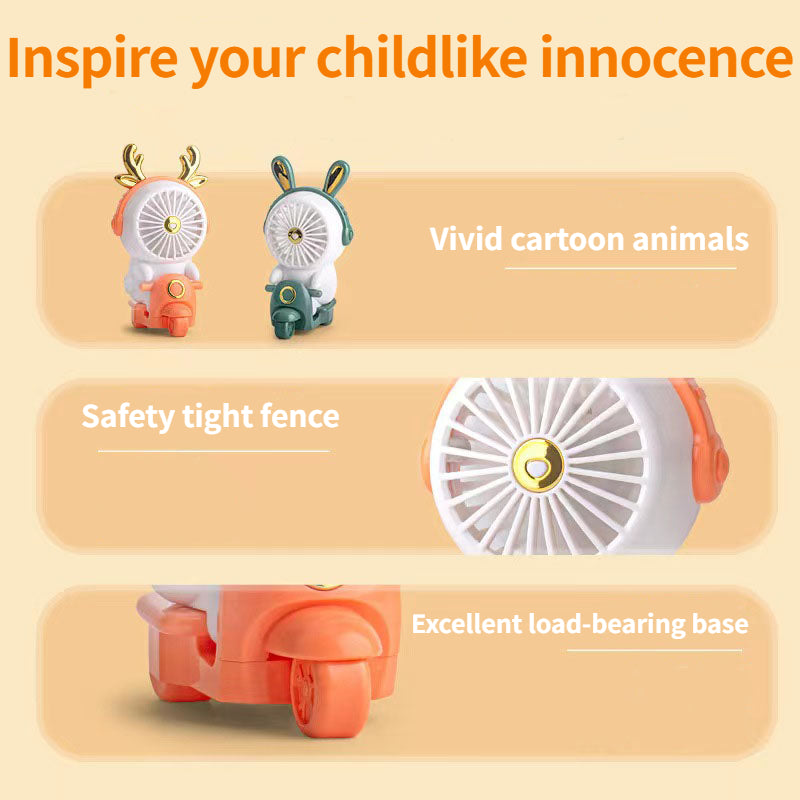 Inspire your childlike innocence

Vivid cartoon animals

Safety tight fence

Excellent load-bearing base